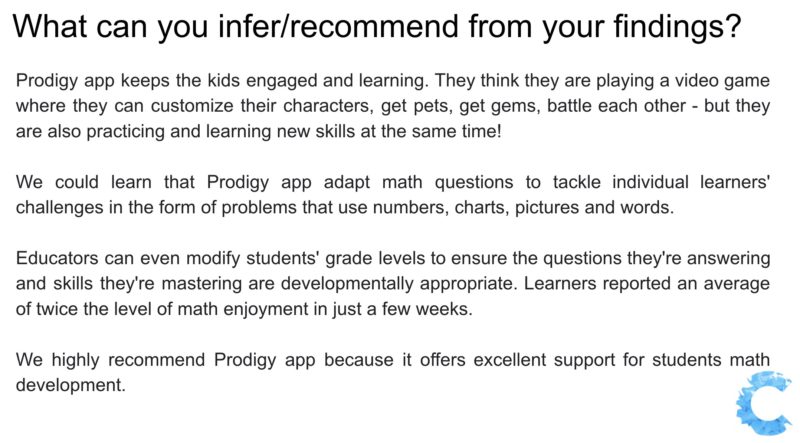 What can you infer/recommend from your findings?

Prodigy app keeps the kids engaged and learning. They think they are playing a video game where they can customize their characters, get pets, get gems, battle each other - but they are also practicing and learning new skills at the same time!

We could learn that Prodigy app adapt math questions to tackle individual learners' challenges in the form of problems that use numbers, charts, pictures and words.

Educators can even modify students' grade levels to ensure the questions they're answering and skills they're mastering are developmentally appropriate. Learners reported an average of twice the level of math enjoyment in just a few weeks.

We highly recommend Prodigy app because it offers excellent support for students math development.